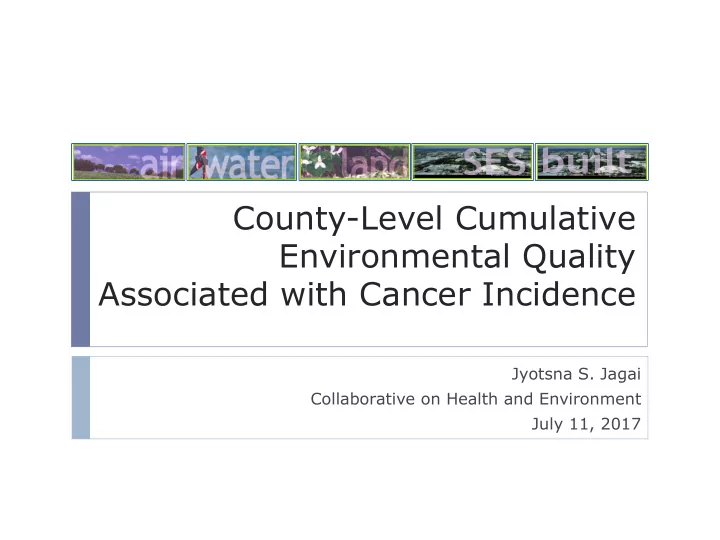 air water land SES built

County-Level Cumulative Environmental Quality Associated with Cancer Incidence

Jyotsna S. Jagai
Collaborative on Health and Environment
July 11, 2017